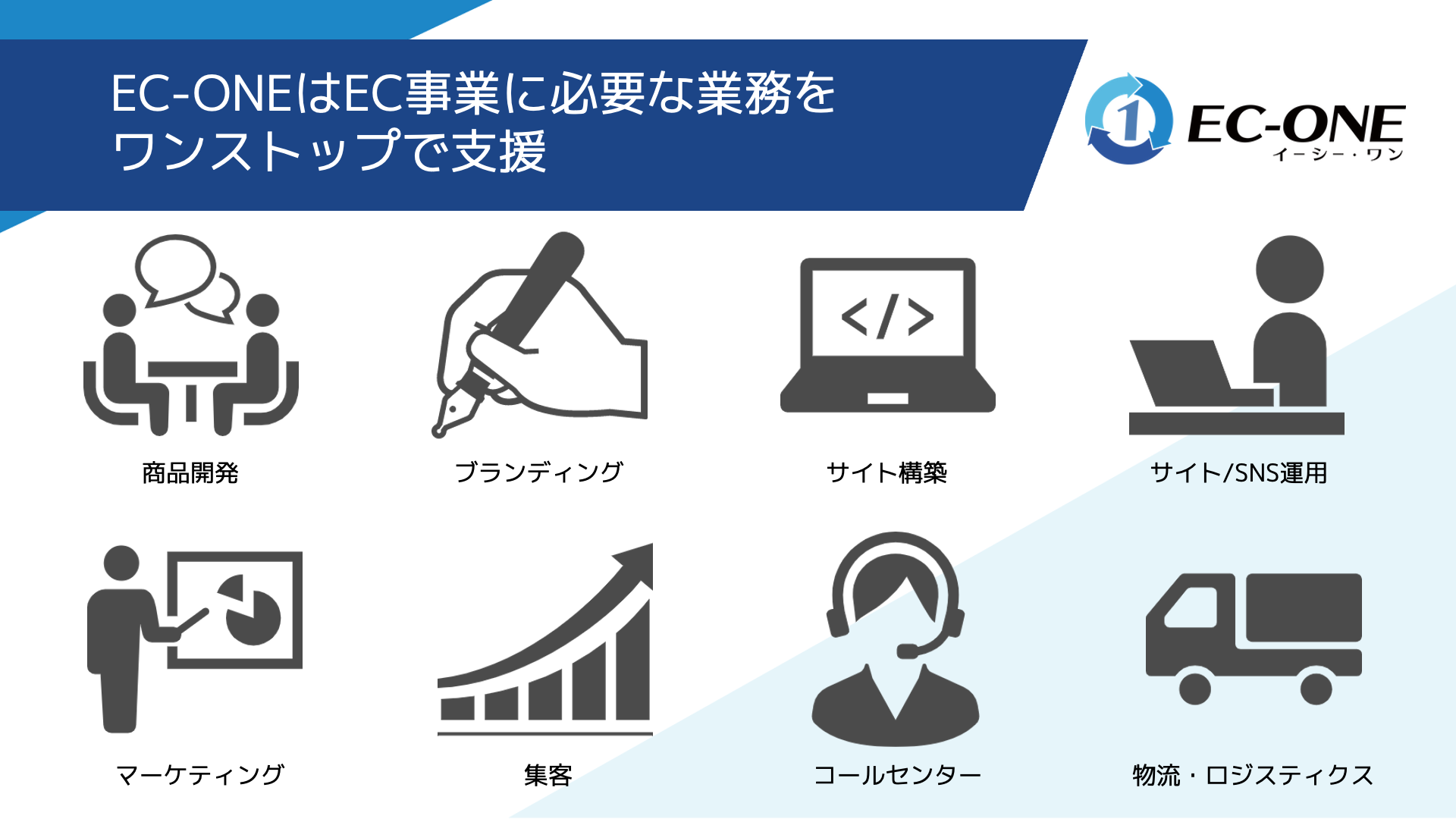 EC-ONEはEC事業に必要な業務をワンストップで支援

1 EC-ONE イーシー・ワン

</>

商品開発

ブランディング

サイト構築

サイト/SNS運用

マーケティング

集客

コールセンター

物流・ロジスティクス